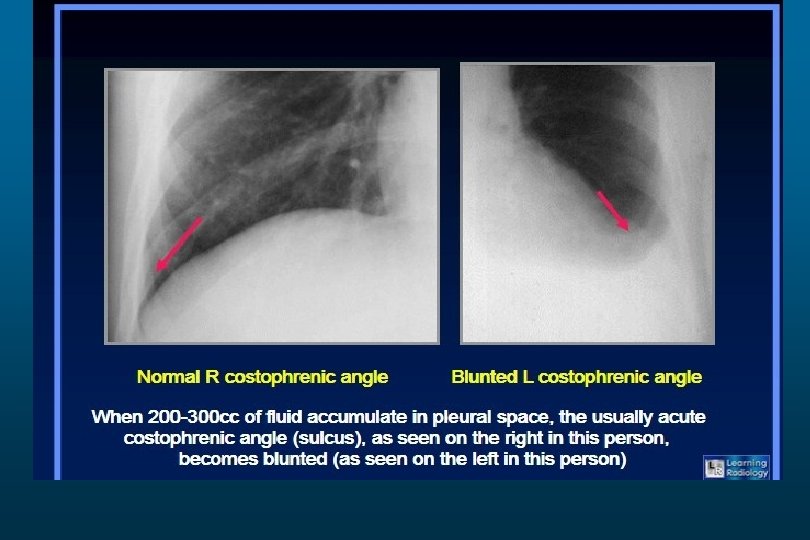 Normal R costophrenic angle

Blunted L costophrenic angle

When 200-300cc of fluid accumulate in pleural space, the usually acute costophrenic angle (sulcus), as seen on the right in this person, becomes blunted (as seen on the left in this person)

LR Learning Radiology